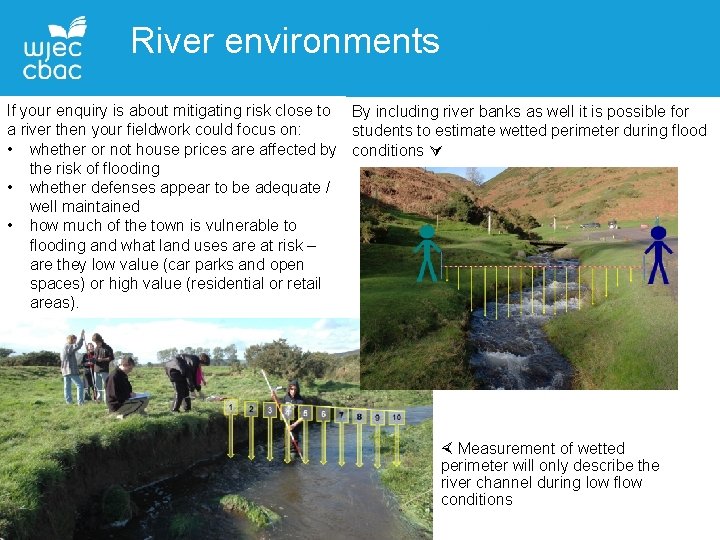 wjec cbac

River environments

If your enquiry is about mitigating risk close to a river then your fieldwork could focus on:
• whether or not house prices are affected by the risk of flooding
• whether defenses appear to be adequate / well maintained
• how much of the town is vulnerable to flooding and what land uses are at risk – are they low value (car parks and open spaces) or high value (residential or retail areas).

By including river banks as well it is possible for students to estimate wetted perimeter during flood conditions ⮟

1 2 3 4 5 6 7 8 9 10

⮜ Measurement of wetted perimeter will only describe the river channel during low flow conditions